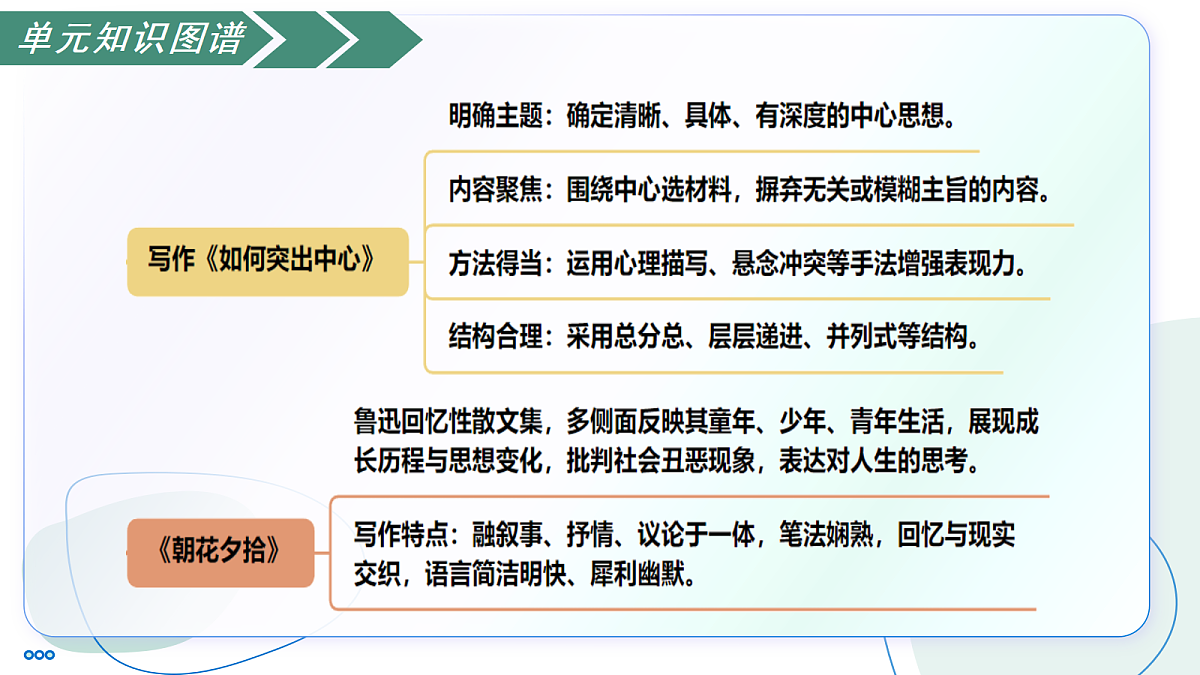 单元知识图谱

写作《如何突出中心》

明确主题：确定清晰、具体、有深度的中心思想。

内容聚焦：围绕中心选材料，摒弃无关或模糊主旨的内容。

方法得当：运用心理描写、悬念冲突等手法增强表现力。

结构合理：采用总分总、层层递进、并列式等结构。

《朝花夕拾》

鲁迅回忆性散文集，多侧面反映其童年、少年、青年生活，展现成长历程与思想变化，批判社会丑恶现象，表达对人生的思考。

写作特点：融叙事、抒情、议论于一体，笔法娴熟，回忆与现实交织，语言简洁明快、犀利幽默。